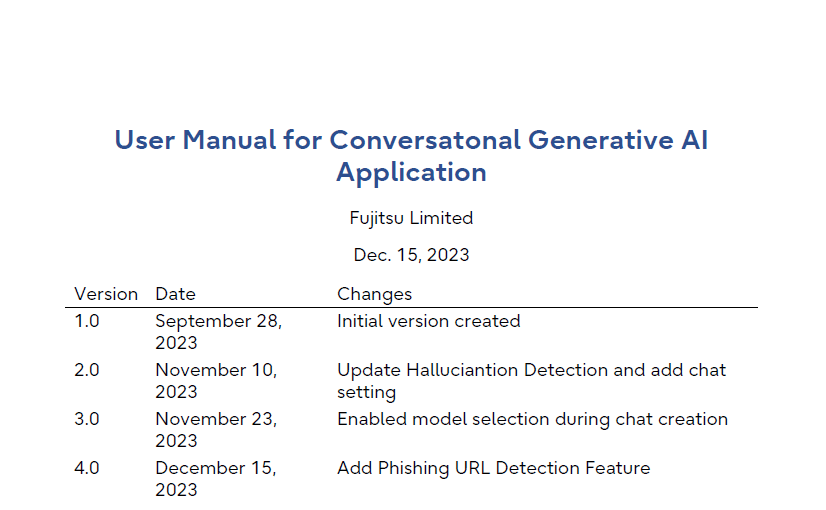 User Manual for Conversatonal Generative AI Application

Fujitsu Limited

Dec. 15, 2023

| Version | Date | Changes |
|---|---|---|
| 1.0 | September 28, 2023 | Initial version created |
| 2.0 | November 10, 2023 | Update Halluciantion Detection and add chat setting |
| 3.0 | November 23, 2023 | Enabled model selection during chat creation |
| 4.0 | December 15, 2023 | Add Phishing URL Detection Feature |